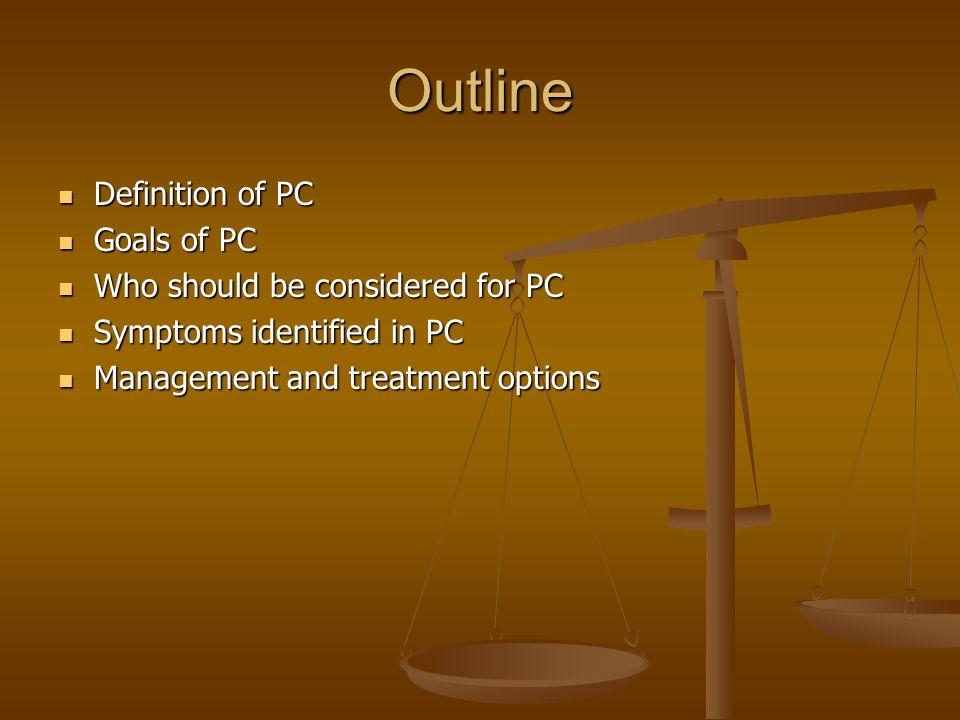 Outline

- Definition of PC
- Goals of PC
- Who should be considered for PC
- Symptoms identified in PC
- Management and treatment options